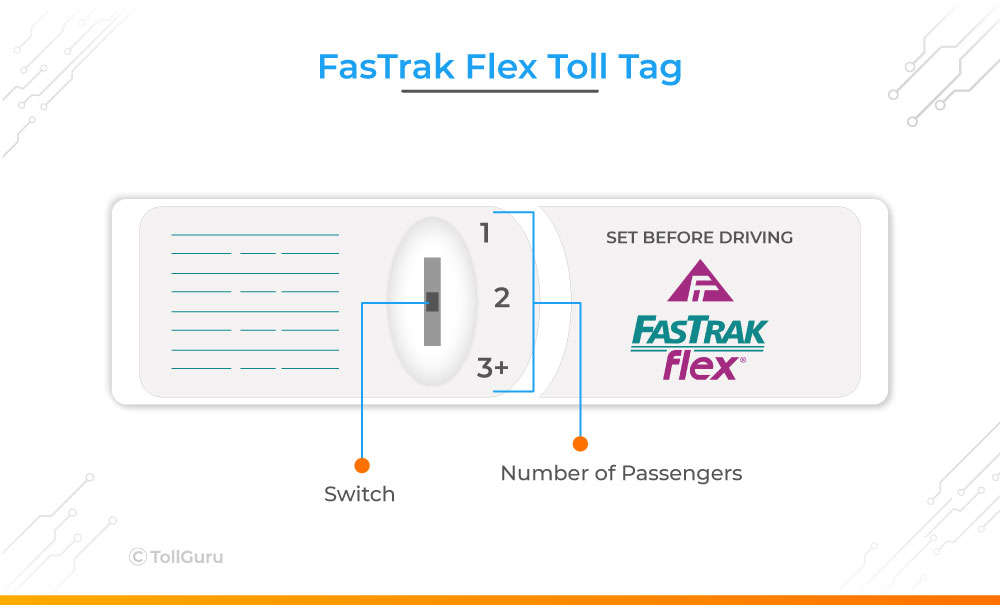 FasTrak Flex Toll Tag

1

2

3+

SET BEFORE DRIVING

FASTRAK flex®

Switch

Number of Passengers

© TollGuru